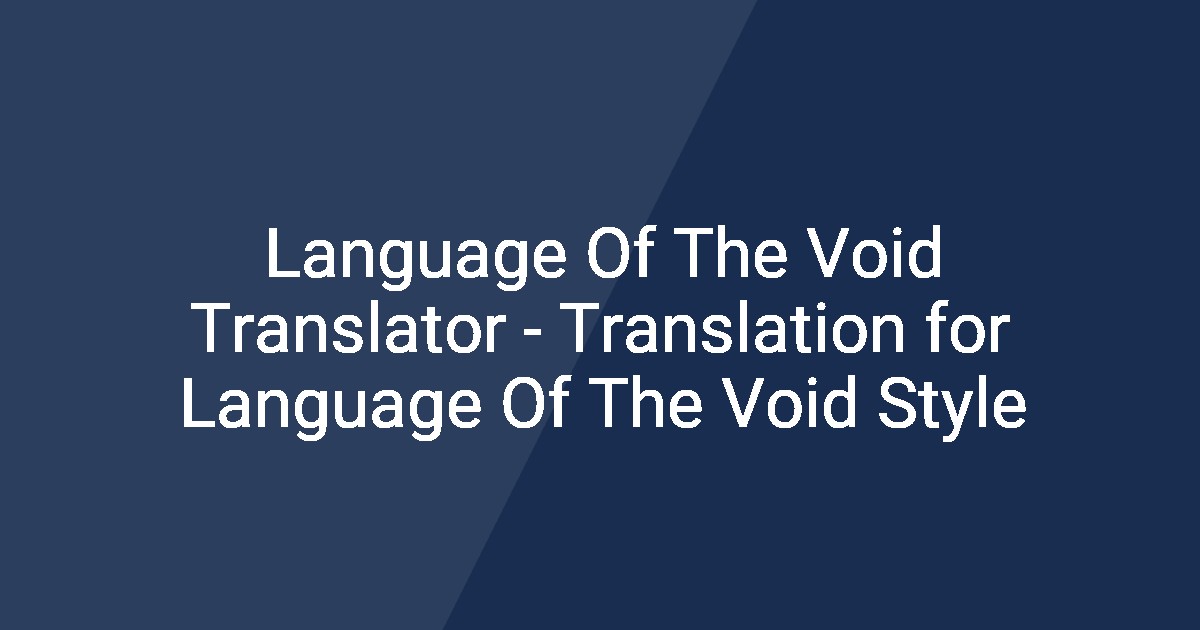 Language Of The Void Translator - Translation for Language Of The Void Style